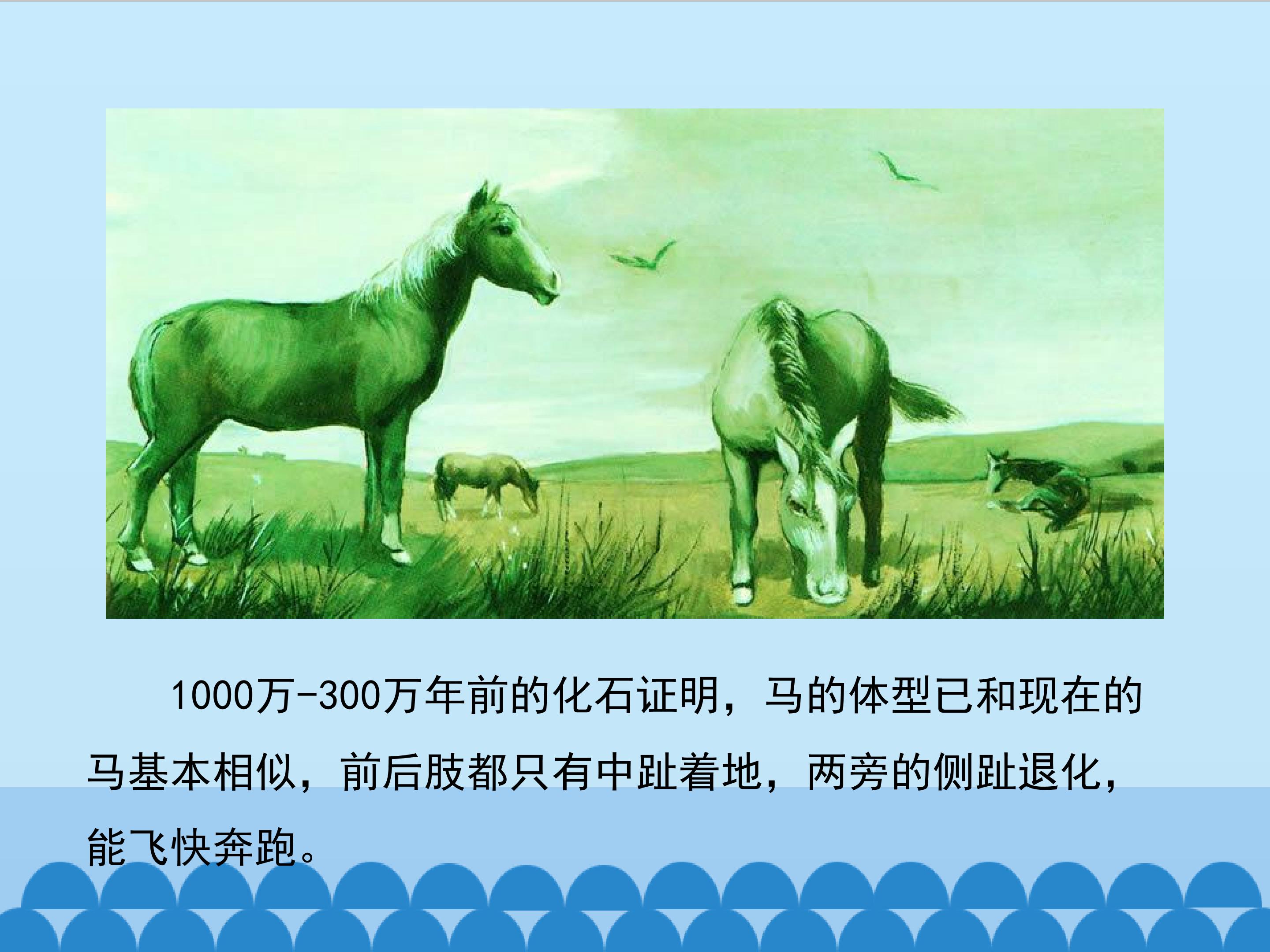 1000万-300万年前的化石证明，马的体型已和现在的马基本相似，前后肢都只有中趾着地，两旁的侧趾退化，能飞快奔跑。